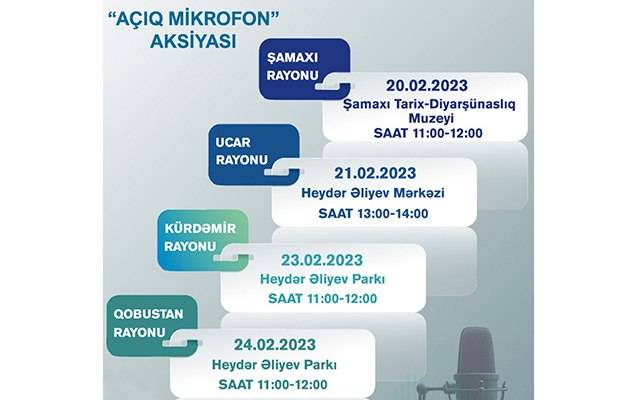 "AÇIQ MİKROFON" AKSİYASI

ŞAMAXI RAYONU

20.02.2023
Şamaxı Tarix-Diyarşünaslıq Muzeyi
SAAT 11:00-12:00

UCAR RAYONU

21.02.2023
Heydər Əliyev Mərkəzi
SAAT 13:00-14:00

KÜRDƏMİR RAYONU

23.02.2023
Heydər Əliyev Parkı
SAAT 11:00-12:00

QOBUSTAN RAYONU

24.02.2023
Heydər Əliyev Parkı
SAAT 11:00-12:00